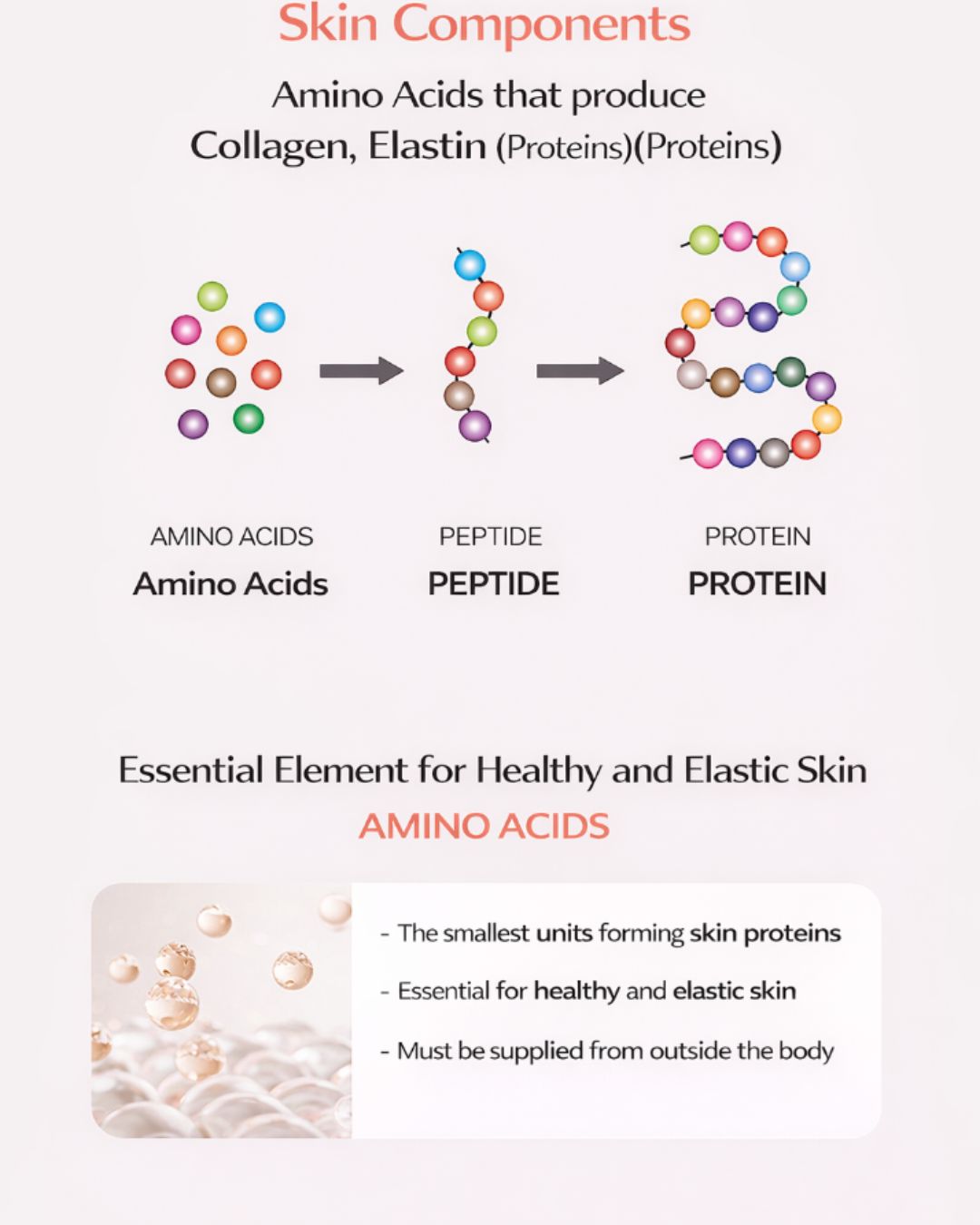 Skin Components

Amino Acids that produce
Collagen, Elastin (Proteins)(Proteins)

AMINO ACIDS
Amino Acids

PEPTIDE
PEPTIDE

PROTEIN
PROTEIN

Essential Element for Healthy and Elastic Skin
AMINO ACIDS

- The smallest units forming skin proteins
- Essential for healthy and elastic skin
- Must be supplied from outside the body